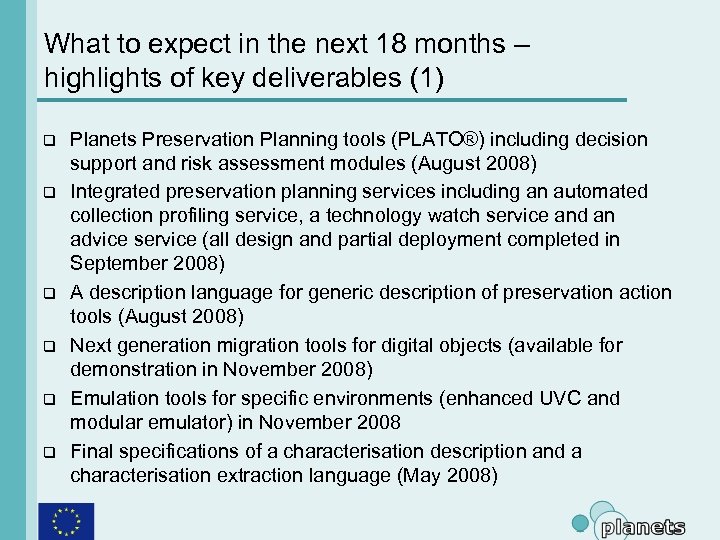 What to expect in the next 18 months – highlights of key deliverables (1)

❑ Planets Preservation Planning tools (PLATO®) including decision support and risk assessment modules (August 2008)
❑ Integrated preservation planning services including an automated collection profiling service, a technology watch service and an advice service (all design and partial deployment completed in September 2008)
❑ A description language for generic description of preservation action tools (August 2008)
❑ Next generation migration tools for digital objects (available for demonstration in November 2008)
❑ Emulation tools for specific environments (enhanced UVC and modular emulator) in November 2008
❑ Final specifications of a characterisation description and a characterisation extraction language (May 2008)

planets